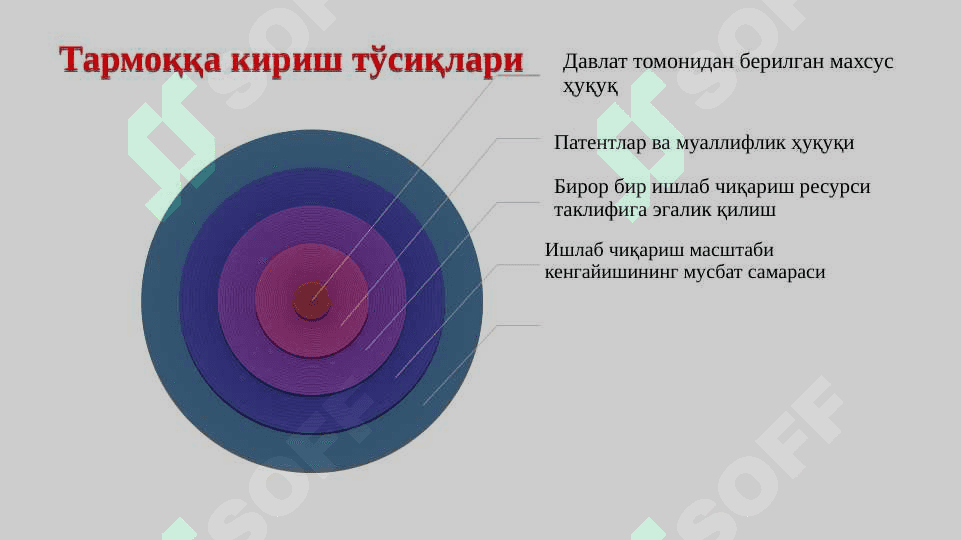 Тармоққа кириш тўсиқлари

Давлат томонидан берилган махсус ҳуқуқ

Патентлар ва муаллифлик ҳуқуқи

Бирор бир ишлаб чиқариш ресурси таклифига эгалик қилиш

Ишлаб чиқариш масштаби кенгайишининг мусбат самараси

SOFF